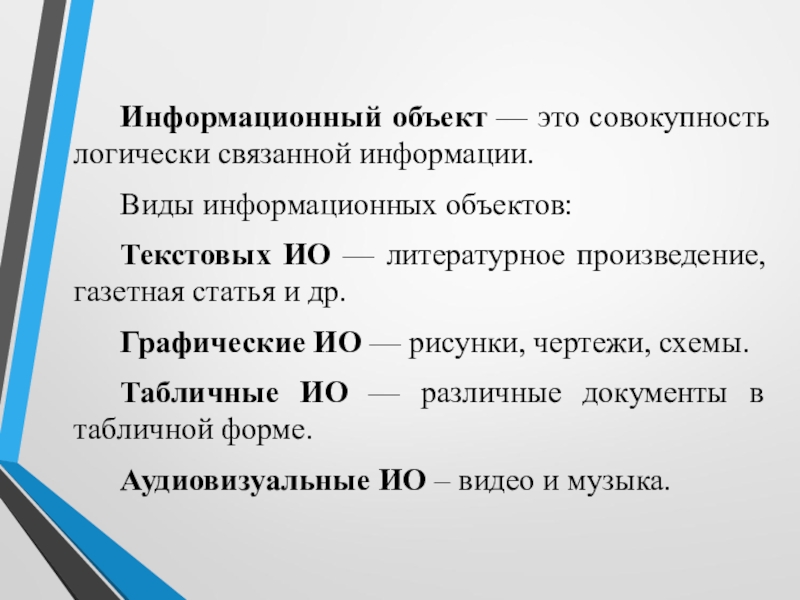 Информационный объект — это совокупность логически связанной информации.

Виды информационных объектов:

Текстовых ИО — литературное произведение, газетная статья и др.

Графические ИО — рисунки, чертежи, схемы.

Табличные ИО — различные документы в табличной форме.

Аудиовизуальные ИО – видео и музыка.